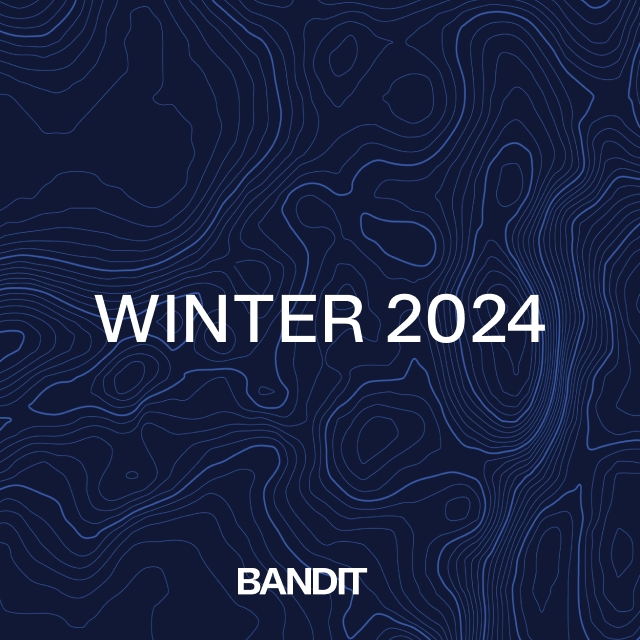 WINTER 2024

BANDIT